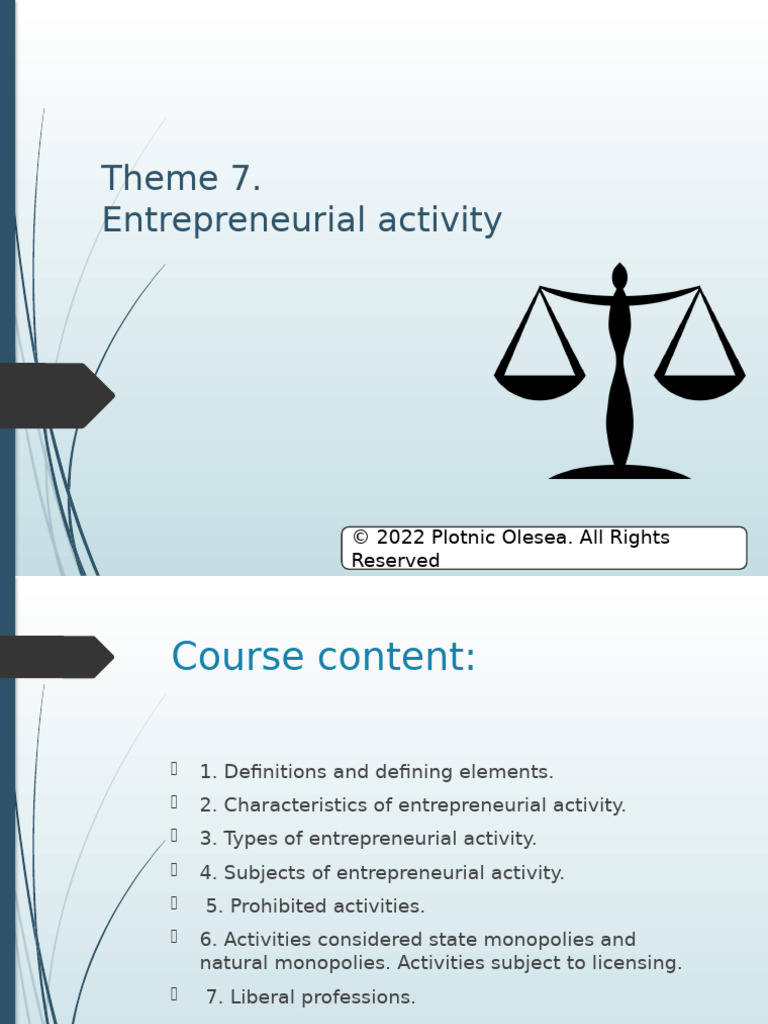 Theme 7.
Entrepreneurial activity

© 2022 Plotnic Olesea. All Rights Reserved

Course content:

1. Definitions and defining elements.
2. Characteristics of entrepreneurial activity.
3. Types of entrepreneurial activity.
4. Subjects of entrepreneurial activity.
5. Prohibited activities.
6. Activities considered state monopolies and natural monopolies. Activities subject to licensing.
7. Liberal professions.